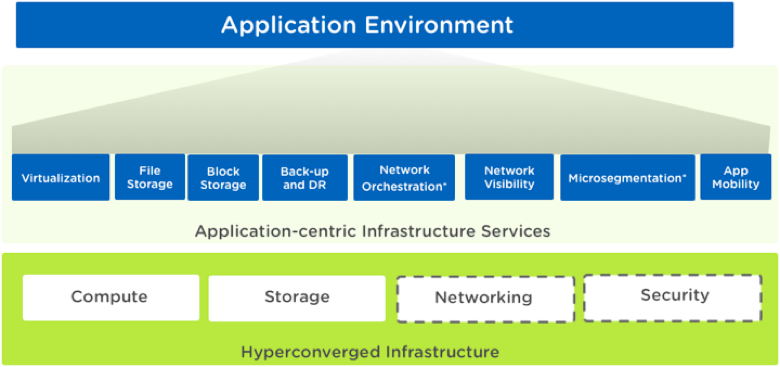 Application Environment

Virtualization

File Storage

Block Storage

Back-up and DR

Network Orchestration*

Network Visibility

Microsegmentation*

App Mobility

Application-centric Infrastructure Services

Compute

Storage

Networking

Security

Hyperconverged Infrastructure